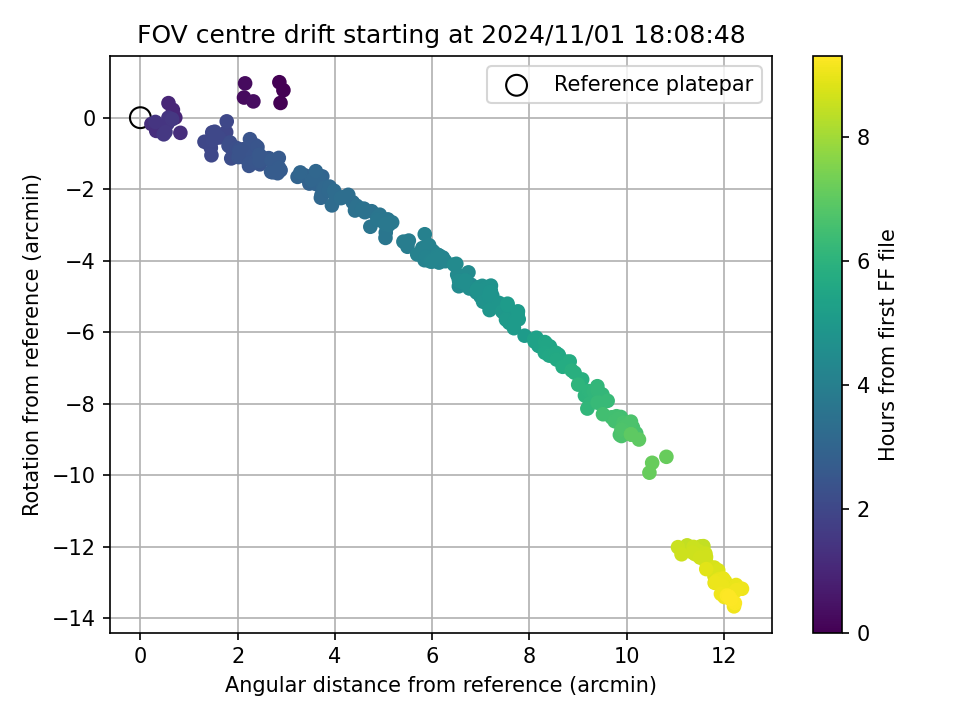 FOV centre drift starting at 2024/11/01 18:08:48

Reference platepar

Rotation from reference (arcmin)

0
−2
−4
−6
−8
−10
−12
−14

0
2
4
6
8
10
12

Angular distance from reference (arcmin)

Hours from first FF file

0
2
4
6
8